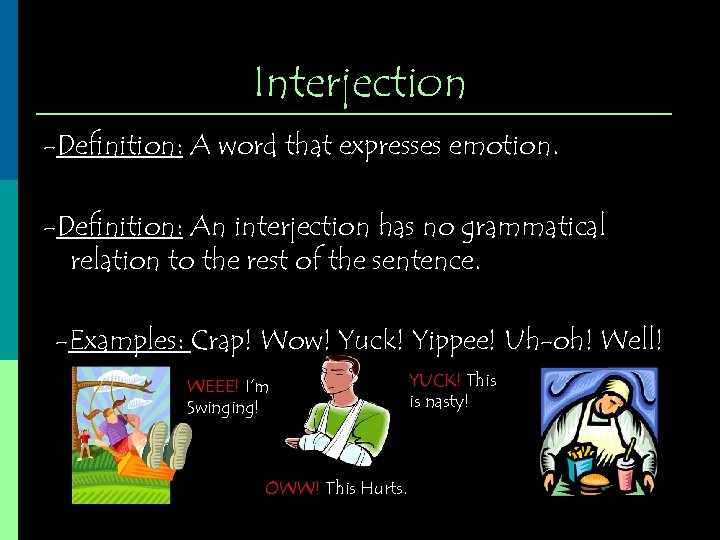 Interjection

-Definition: A word that expresses emotion.

-Definition: An interjection has no grammatical relation to the rest of the sentence.

-Examples: Crap! Wow! Yuck! Yippee! Uh-oh! Well!

WEEE! I'm Swinging!

YUCK! This is nasty!

OWW! This Hurts.